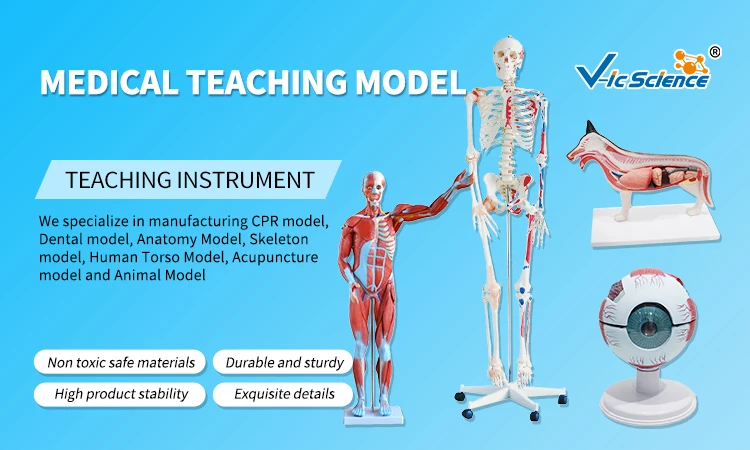 MEDICAL TEACHING MODEL

V-ic Science ®

TEACHING INSTRUMENT

We specialize in manufacturing CPR model, Dental model, Anatomy Model, Skeleton model, Human Torso Model, Acupuncture model and Animal Model

Non toxic safe materials

Durable and sturdy

High product stability

Exquisite details